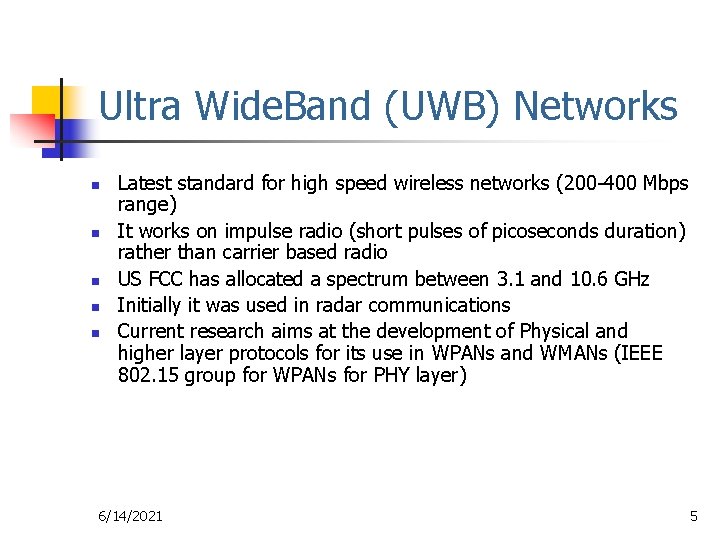 Ultra WideBand (UWB) Networks

- Latest standard for high speed wireless networks (200-400 Mbps range)
- It works on impulse radio (short pulses of picoseconds duration) rather than carrier based radio
- US FCC has allocated a spectrum between 3.1 and 10.6 GHz
- Initially it was used in radar communications
- Current research aims at the development of Physical and higher layer protocols for its use in WPANs and WMANs (IEEE 802.15 group for WPANs for PHY layer)

6/14/2021

5